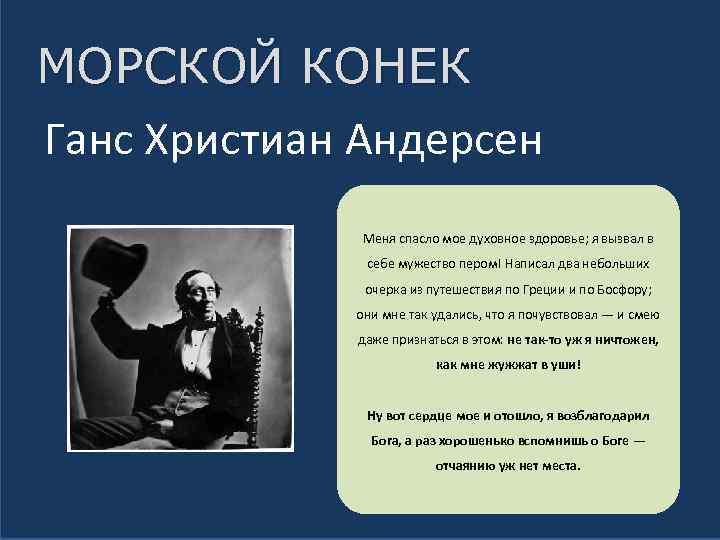 МОРСКОЙ КОНЕК

Ганс Христиан Андерсен

Меня спасло мое духовное здоровье; я вызвал в себе мужество пером! Написал два небольших очерка из путешествия по Греции и по Босфору; они мне так удались, что я почувствовал — и смею даже признаться в этом: не так-то уж я ничтожен, как мне жужжат в уши!

Ну вот сердце мое и отошло, я возблагодарил Бога, а раз хорошенько вспомнишь о Боге — отчаянию уж нет места.